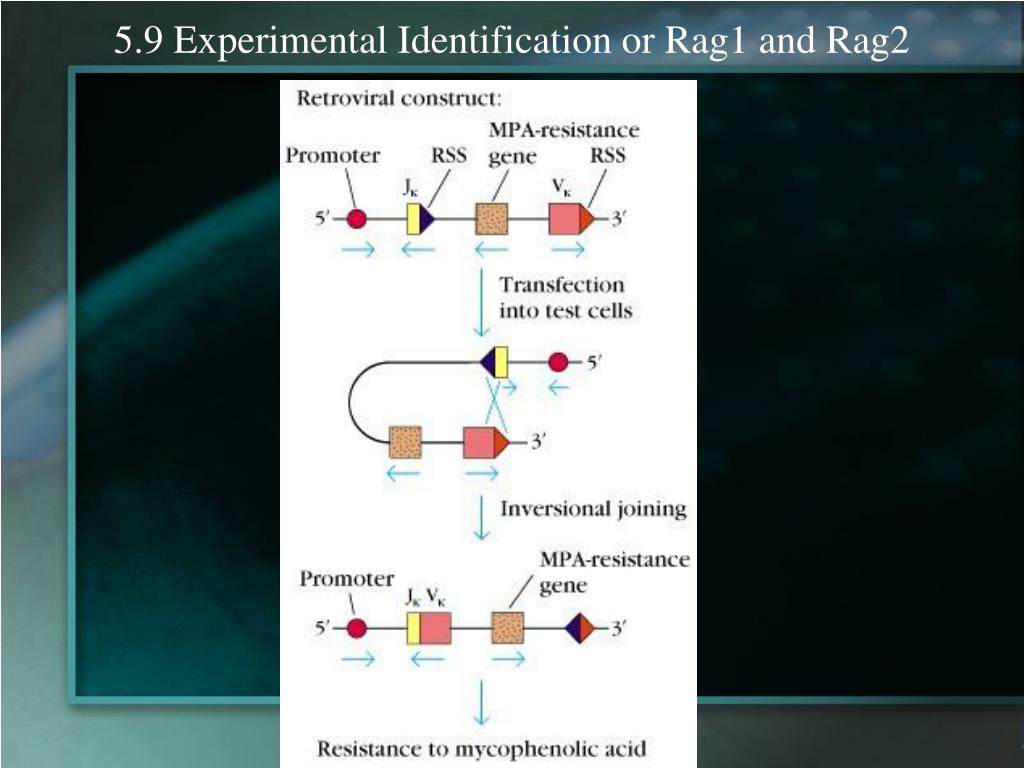 5.9 Experimental Identification or Rag1 and Rag2

Retroviral construct:

Promoter

RSS

MPA-resistance gene

RSS

$J_\kappa$

$V_\kappa$

5′

3′

Transfection into test cells

5′

3′

Inversional joining

Promoter

MPA-resistance gene

$J_\kappa$ $V_\kappa$

5′

3′

Resistance to mycophenolic acid